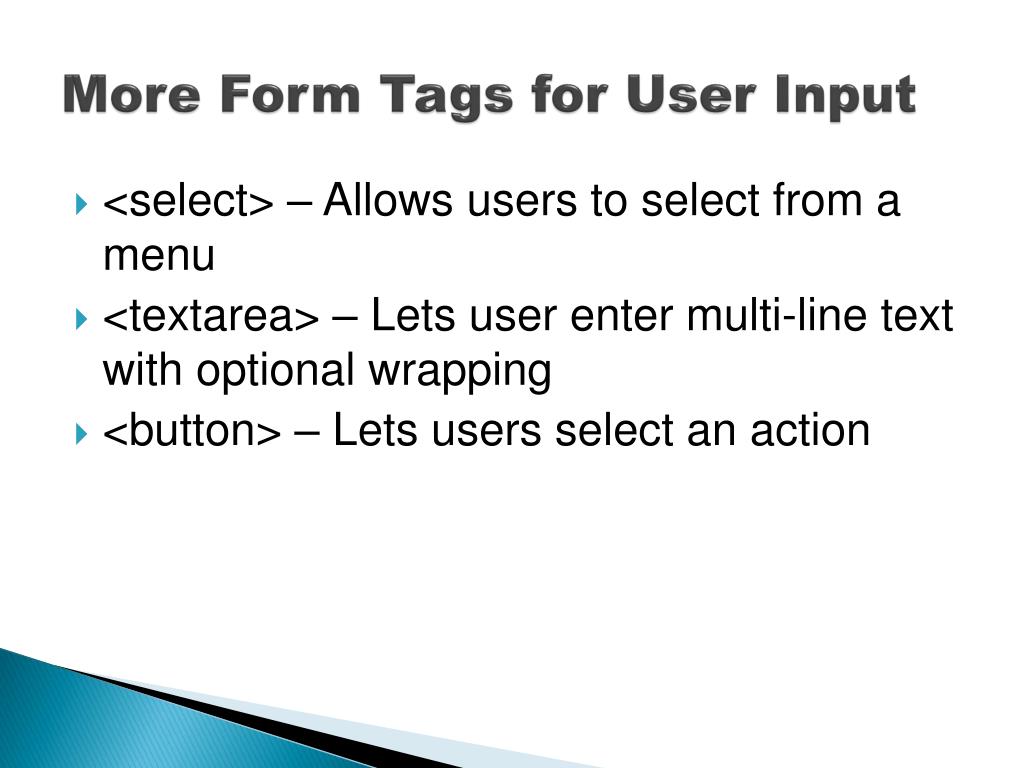 More Form Tags for User Input

<select> – Allows users to select from a menu

<textarea> – Lets user enter multi-line text with optional wrapping

<button> – Lets users select an action